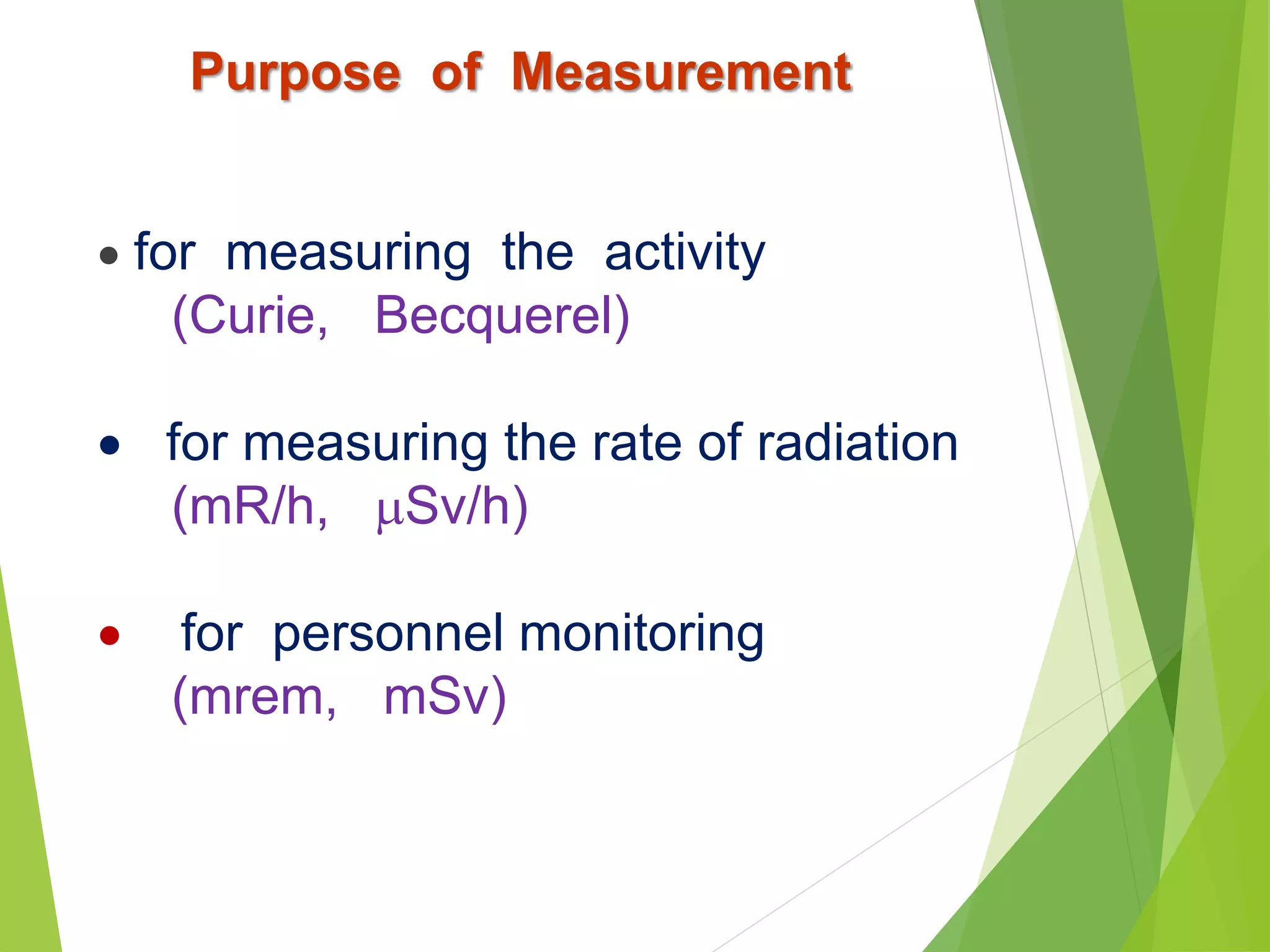 Purpose of Measurement

• for measuring the activity
(Curie, Becquerel)

• for measuring the rate of radiation
(mR/h, μSv/h)

• for personnel monitoring
(mrem, mSv)